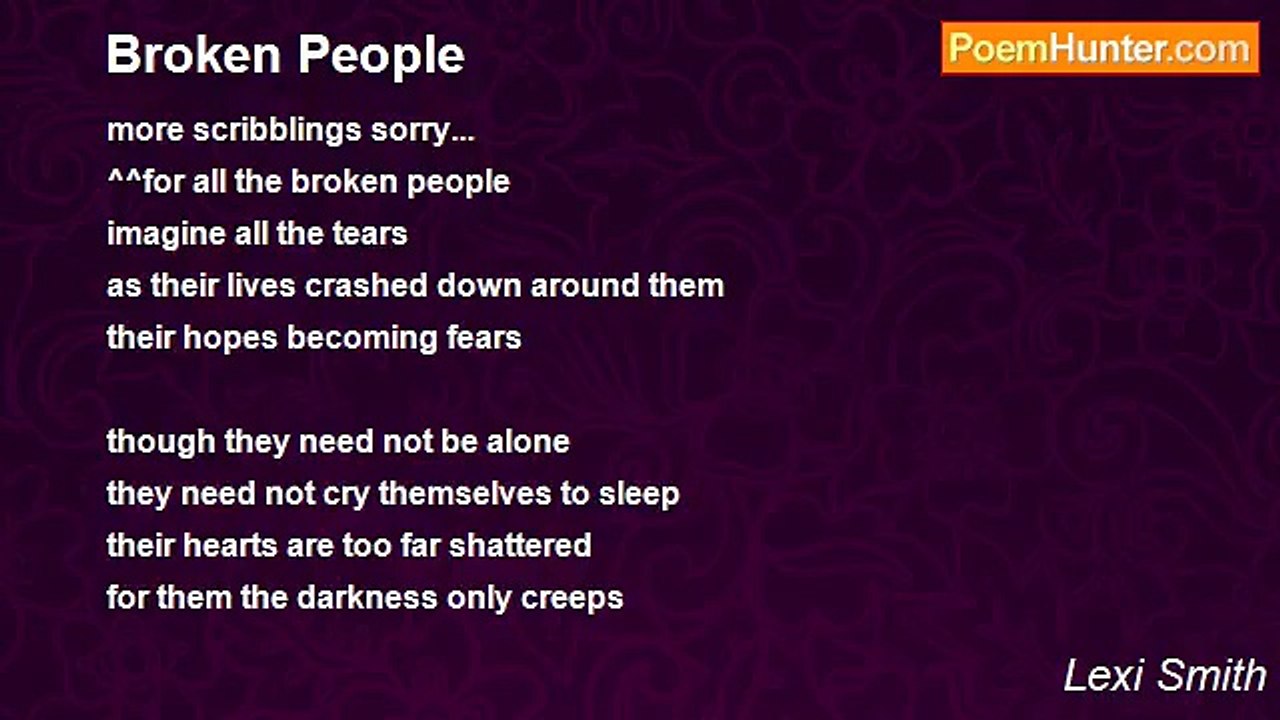 Broken People

PoemHunter.com

more scribblings sorry...
^^for all the broken people
imagine all the tears
as their lives crashed down around them
their hopes becoming fears

though they need not be alone
they need not cry themselves to sleep
their hearts are too far shattered
for them the darkness only creeps

Lexi Smith